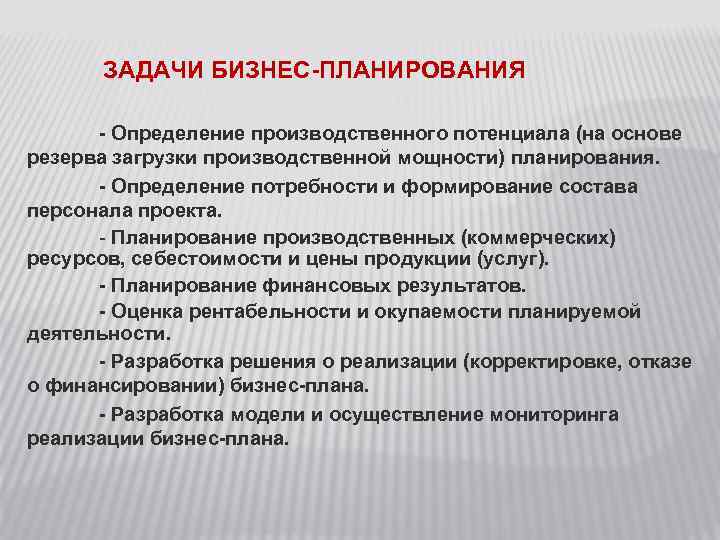 ЗАДАЧИ БИЗНЕС-ПЛАНИРОВАНИЯ

- Определение производственного потенциала (на основе резерва загрузки производственной мощности) планирования.

- Определение потребности и формирование состава персонала проекта.

- Планирование производственных (коммерческих) ресурсов, себестоимости и цены продукции (услуг).

- Планирование финансовых результатов.

- Оценка рентабельности и окупаемости планируемой деятельности.

- Разработка решения о реализации (корректировке, отказе о финансировании) бизнес-плана.

- Разработка модели и осуществление мониторинга реализации бизнес-плана.